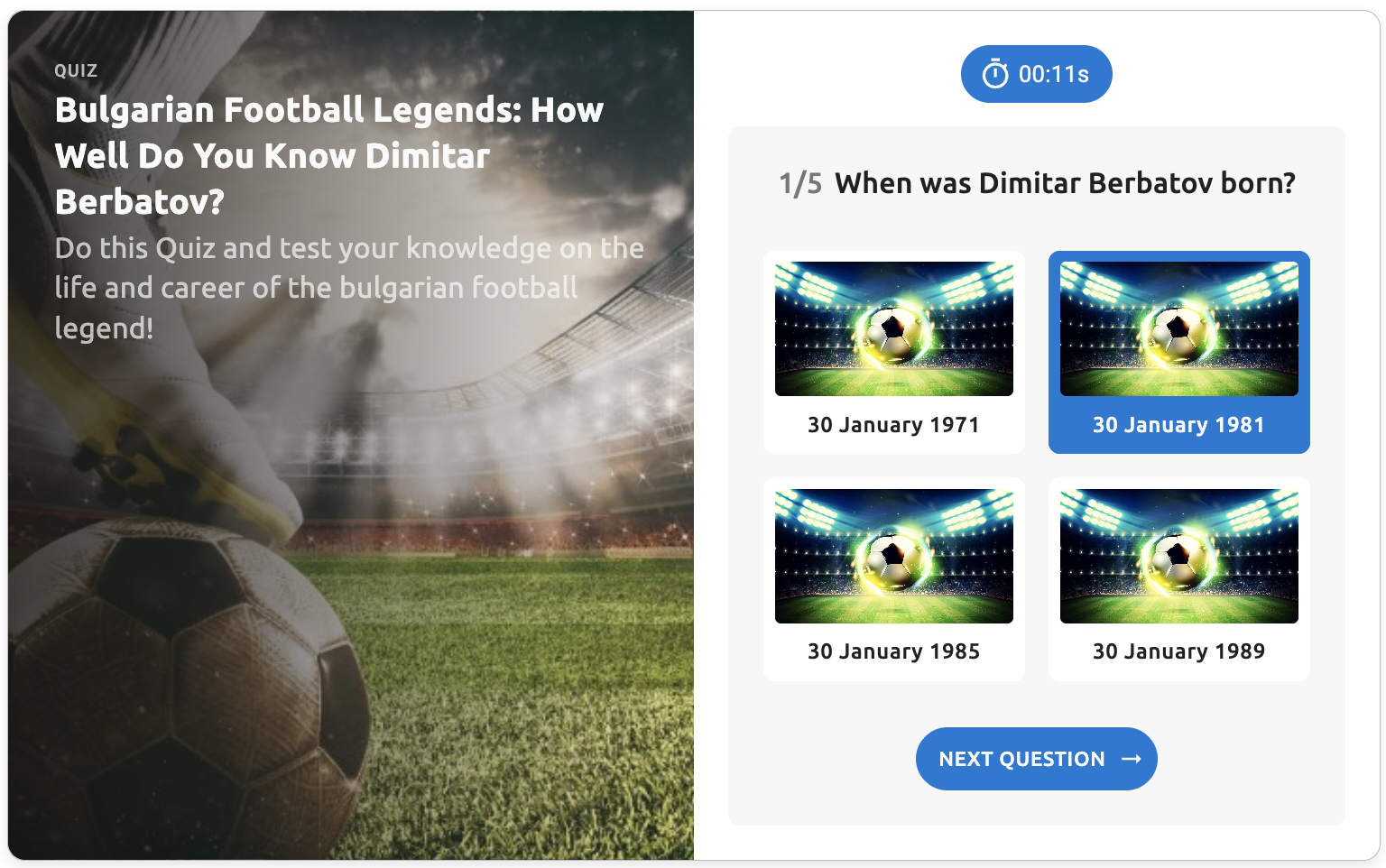 QUIZ

Bulgarian Football Legends: How Well Do You Know Dimitar Berbatov?

Do this Quiz and test your knowledge on the life and career of the bulgarian football legend!

00:11s

1/5 When was Dimitar Berbatov born?

30 January 1971

30 January 1981

30 January 1985

30 January 1989

NEXT QUESTION →